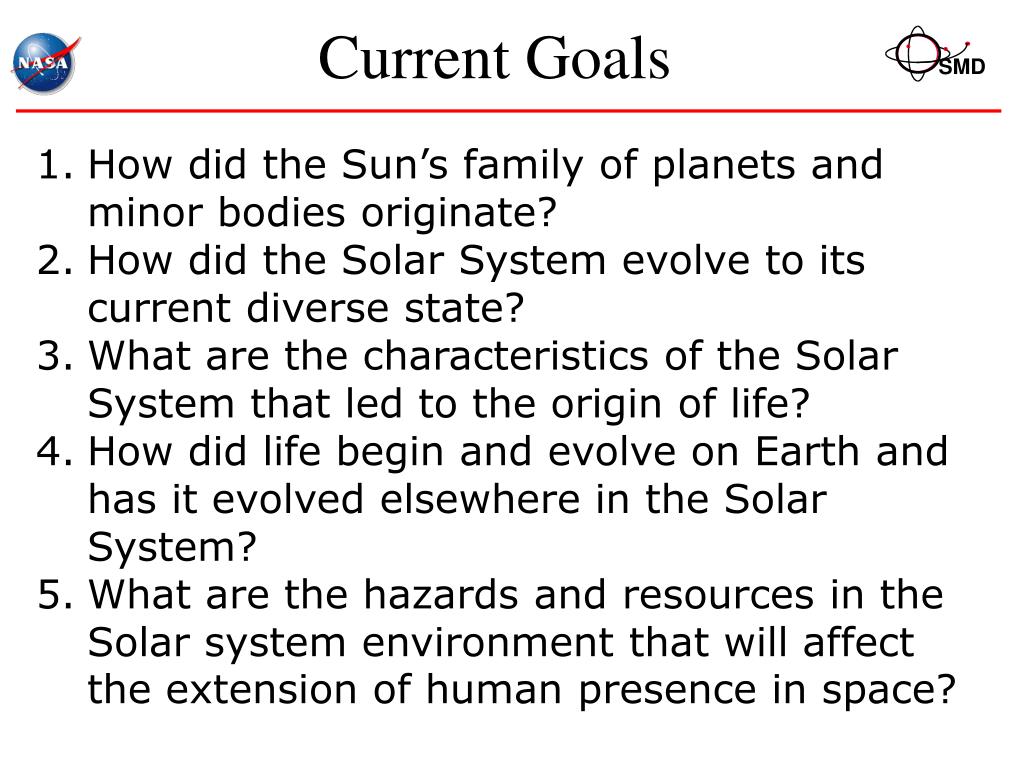 NASA

Current Goals

SMD

1. How did the Sun’s family of planets and minor bodies originate?
2. How did the Solar System evolve to its current diverse state?
3. What are the characteristics of the Solar System that led to the origin of life?
4. How did life begin and evolve on Earth and has it evolved elsewhere in the Solar System?
5. What are the hazards and resources in the Solar system environment that will affect the extension of human presence in space?